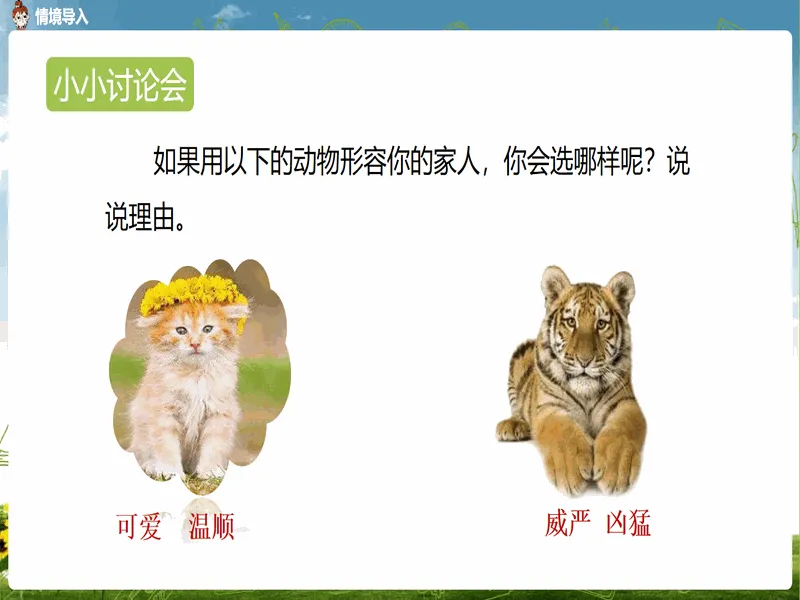 情境导入

小小讨论会

如果用以下的动物形容你的家人，你会选哪样呢？说说理由。

可爱 温顺

威严 凶猛